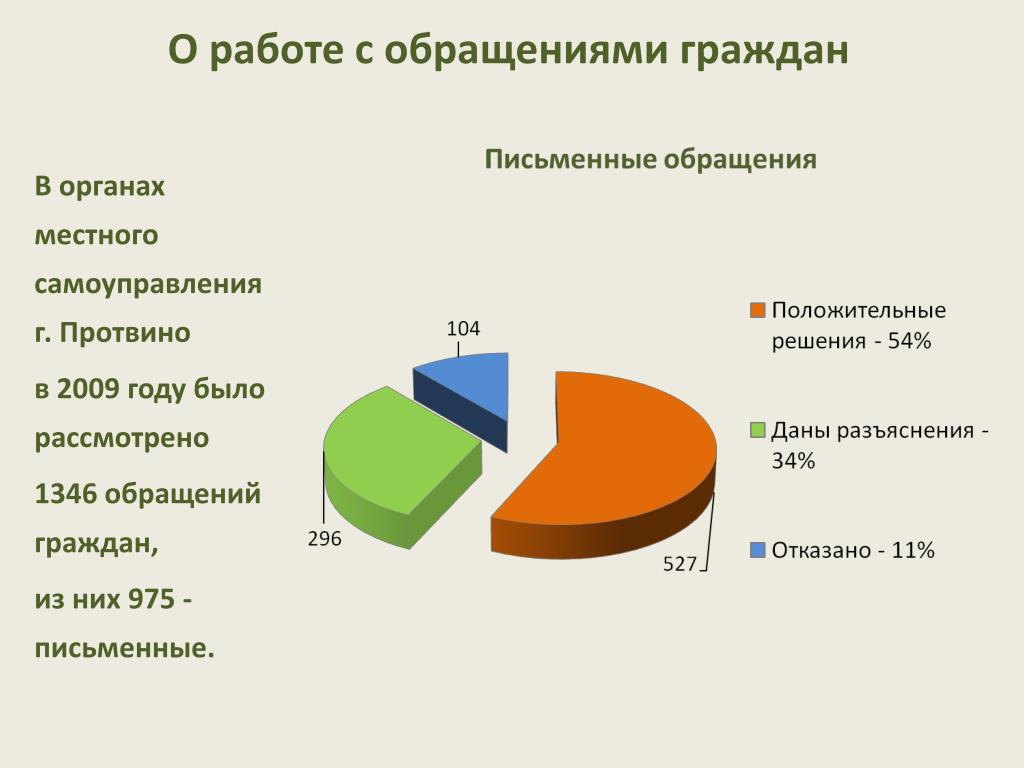 О работе с обращениями граждан

В органах местного самоуправления г. Протвино

в 2009 году было рассмотрено

1346 обращений граждан,

из них 975 - письменные.

Письменные обращения

104

296

527

Положительные решения - 54%

Даны разъяснения - 34%

Отказано - 11%